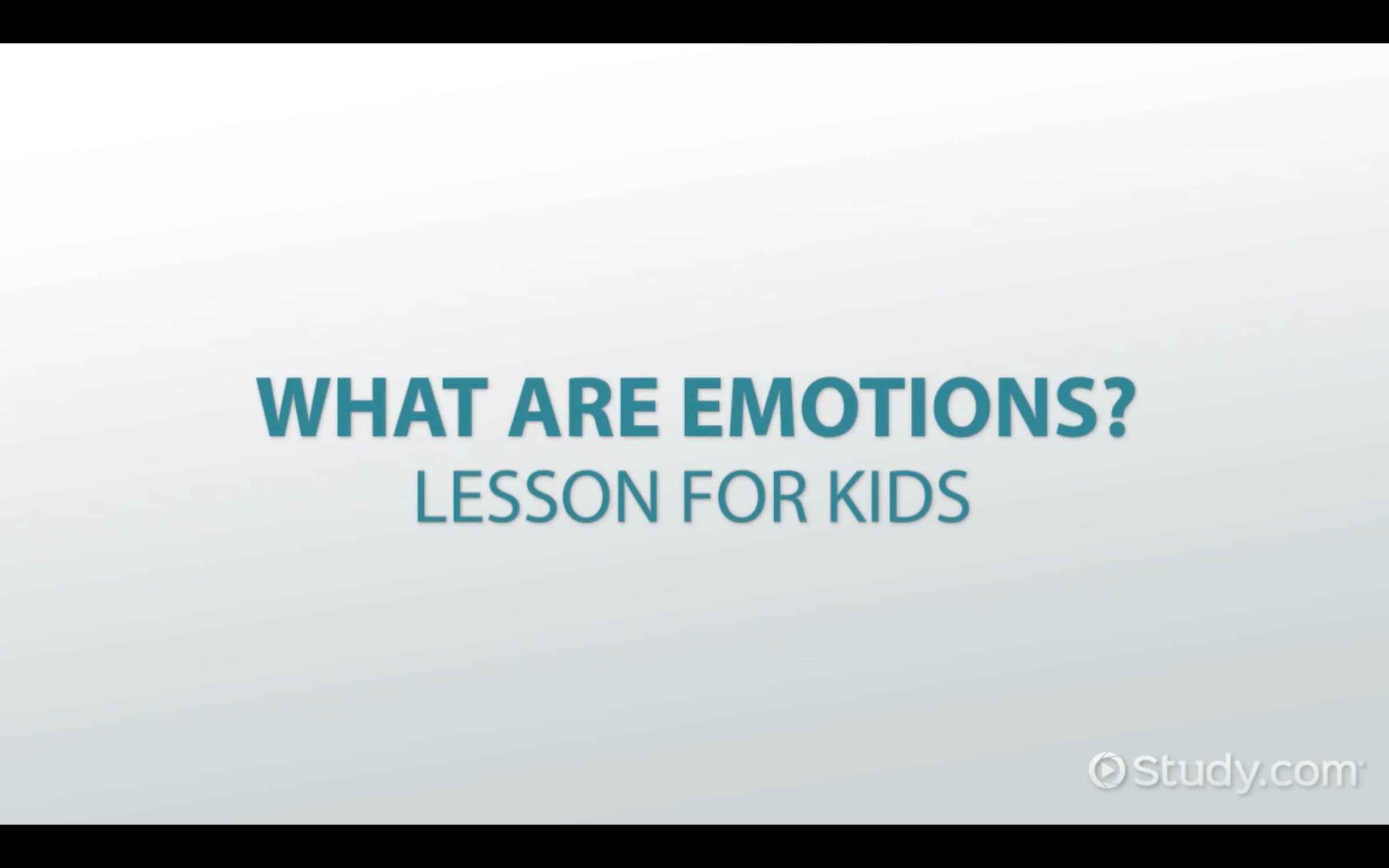 WHAT ARE EMOTIONS?
LESSON FOR KIDS

Study.com